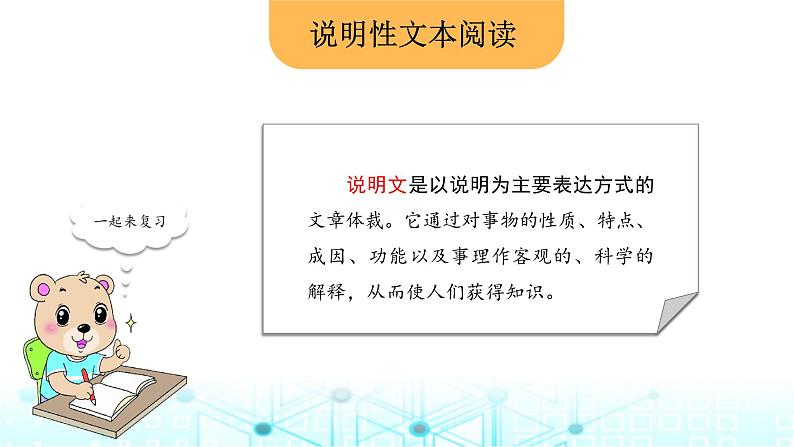 说明性文本阅读

一起来复习

说明文是以说明为主要表达方式的文章体裁。它通过对事物的性质、特点、成因、功能以及事理作客观的、科学的解释，从而使人们获得知识。